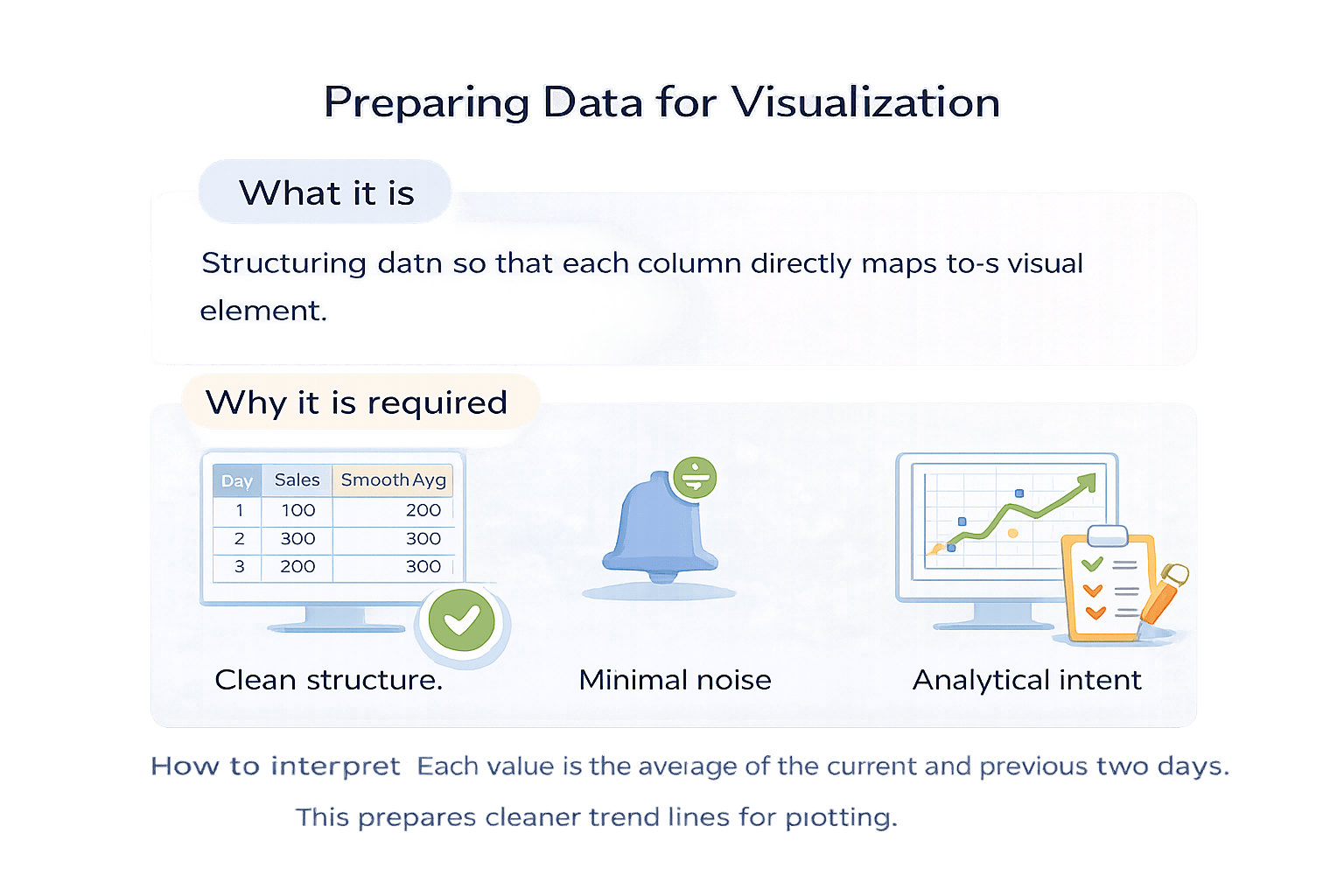 Preparing Data for Visualization

What it is

Structuring datn so that each column directly maps to-s visual element.

Why it is required

| Day | Sales | Smooth Ayg |
|---|---|---|
| 1 | 100 | 200 |
| 2 | 300 | 300 |
| 3 | 200 | 300 |

Clean structure.

Minimal noise

Analytical intent

How to interpret Each value is the aveıage of the current and previous two days.

This prepares cleaner trend lines for pıotting.